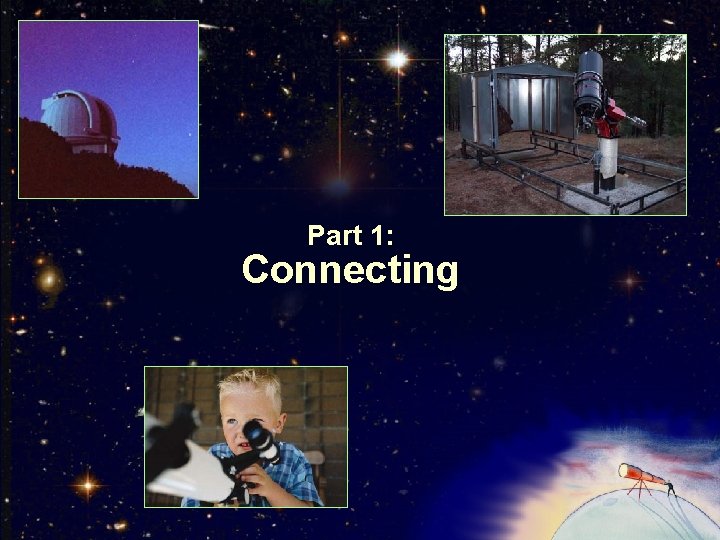 Part 1:
Connecting